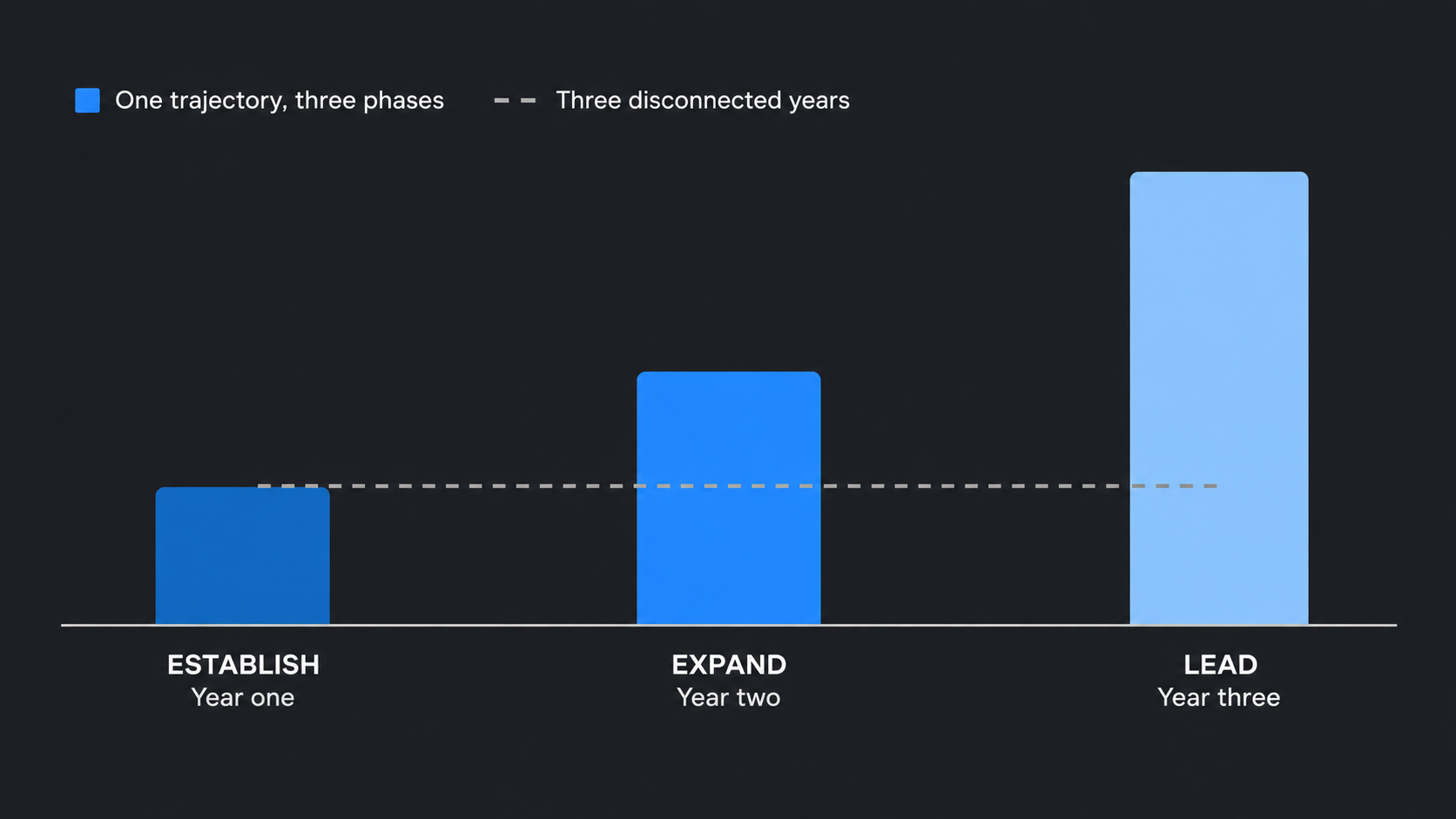 One trajectory, three phases

Three disconnected years

ESTABLISH
Year one

EXPAND
Year two

LEAD
Year three